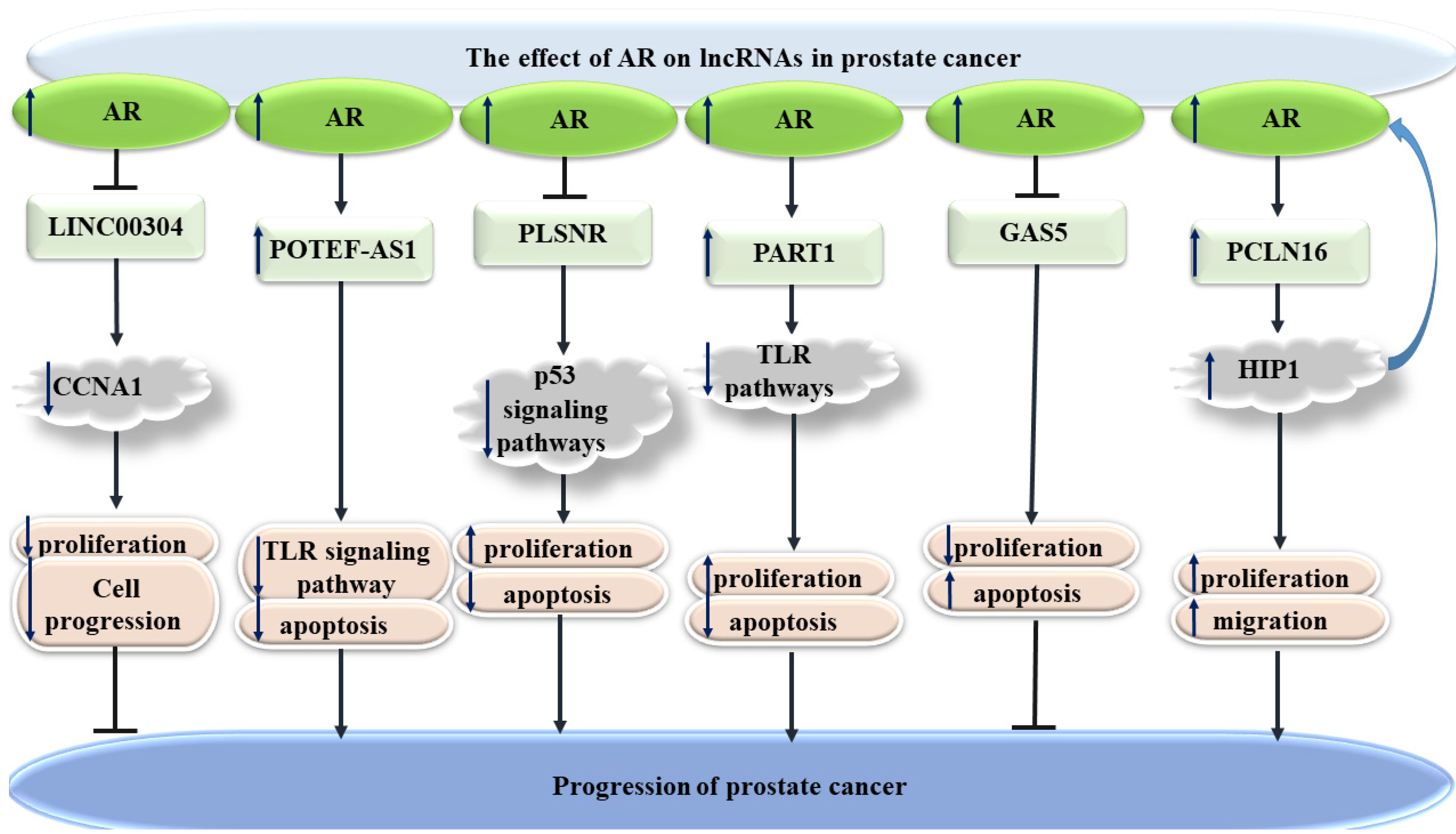 The effect of AR on lncRNAs in prostate cancer

AR
LINC00304
CCNA1
proliferation
Cell progression

AR
POTEF-AS1
TLR signaling pathway
apoptosis

AR
PLSNR
p53 signaling pathways
proliferation
apoptosis

AR
PART1
TLR pathways
proliferation
apoptosis

AR
GAS5
proliferation
apoptosis

AR
PCLN16
HIP1
proliferation
migration

Progression of prostate cancer